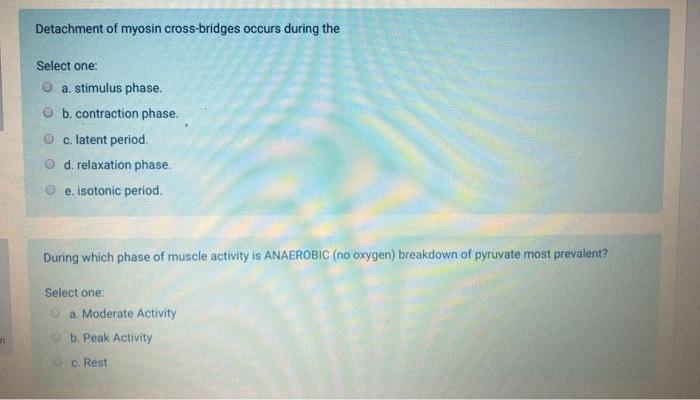 Detachment of myosin cross-bridges occurs during the

Select one:

a. stimulus phase.

b. contraction phase.

c. latent period.

d. relaxation phase.

e. isotonic period.

During which phase of muscle activity is ANAEROBIC (no oxygen) breakdown of pyruvate most prevalent?

Select one:

a. Moderate Activity

b. Peak Activity

c. Rest